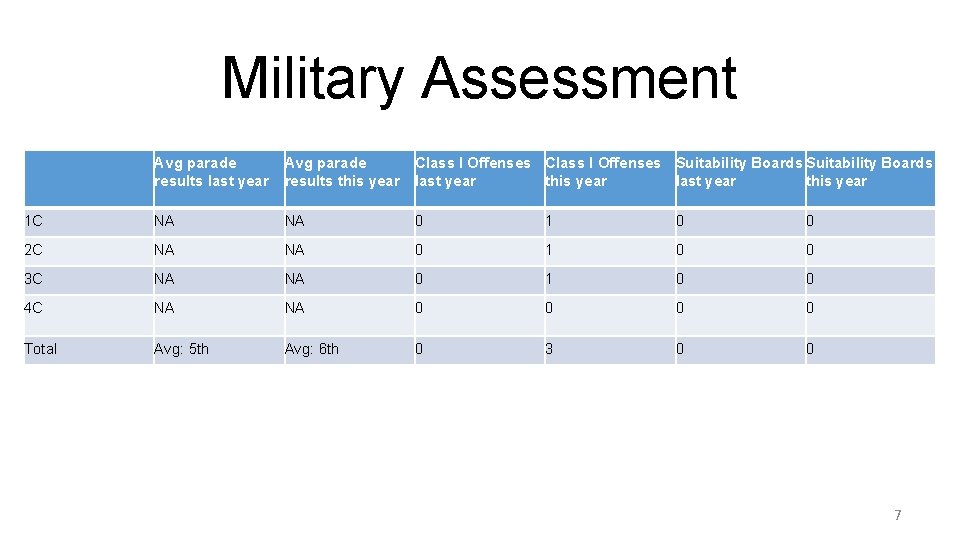 Military Assessment

| | Avg parade results last year | Avg parade results this year | Class I Offenses last year | Class I Offenses this year | Suitability Boards last year | Suitability Boards this year |
|---|---|---|---|---|---|---|
| 1C | NA | NA | 0 | 1 | 0 | 0 |
| 2C | NA | NA | 0 | 1 | 0 | 0 |
| 3C | NA | NA | 0 | 1 | 0 | 0 |
| 4C | NA | NA | 0 | 0 | 0 | 0 |
| Total | Avg: 5th | Avg: 6th | 0 | 3 | 0 | 0 |

7